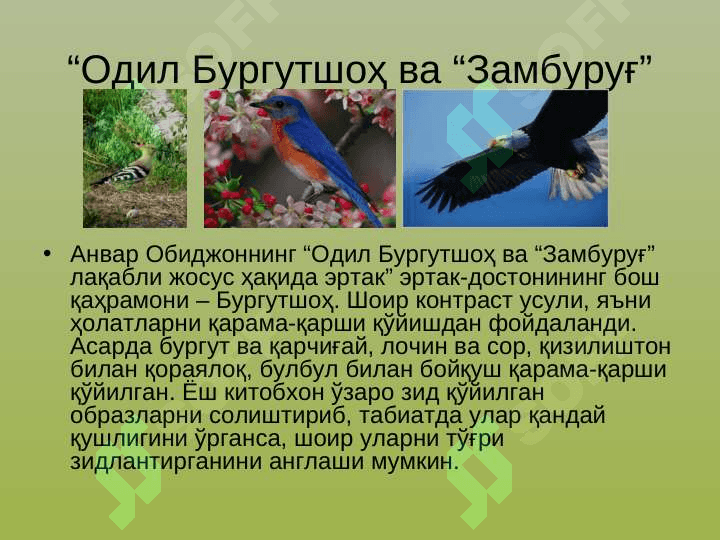 “Одил Бургутшоҳ ва “Замбуруғ”

• Анвар Обиджоннинг “Одил Бургутшоҳ ва “Замбуруғ” лақабли жосус ҳақида эртак” эртак-достонининг бош қаҳрамони – Бургутшоҳ. Шоир контраст усули, яъни ҳолатларни қарама-қарши қўйишдан фойдаланди. Асарда бургут ва қарчиғай, лочин ва сор, қизилиштон билан қораялоқ, булбул билан бойқуш қарама-қарши қўйилган. Ёш китобхон ўзаро зид қўйилган образларни солиштириб, табиатда улар қандай қушлигини ўрганса, шоир уларни тўғри зидлантирганини англаши мумкин.